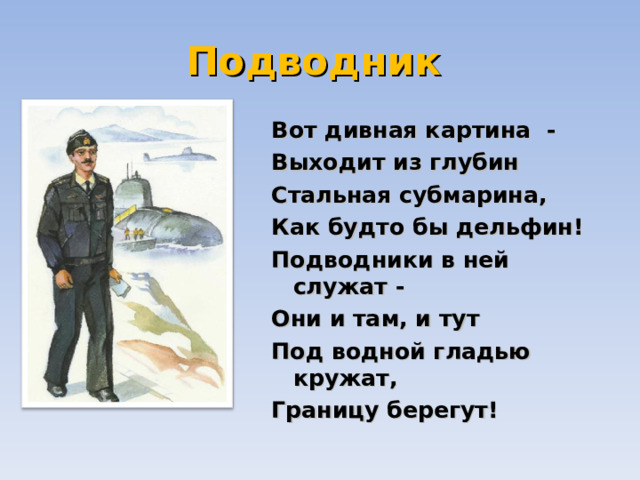 Подводник

Вот дивная картина -
Выходит из глубин
Стальная субмарина,
Как будто бы дельфин!
Подводники в ней служат -
Они и там, и тут
Под водной гладью кружат,
Границу берегут!